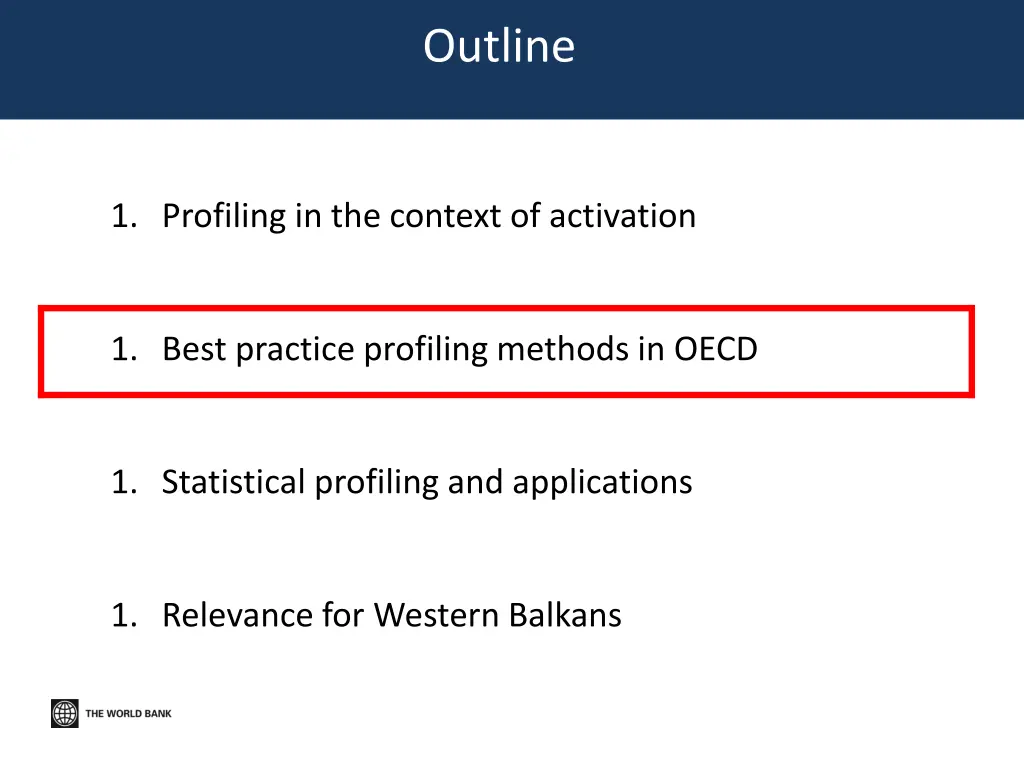 Outline

1. Profiling in the context of activation

1. Best practice profiling methods in OECD

1. Statistical profiling and applications

1. Relevance for Western Balkans

THE WORLD BANK